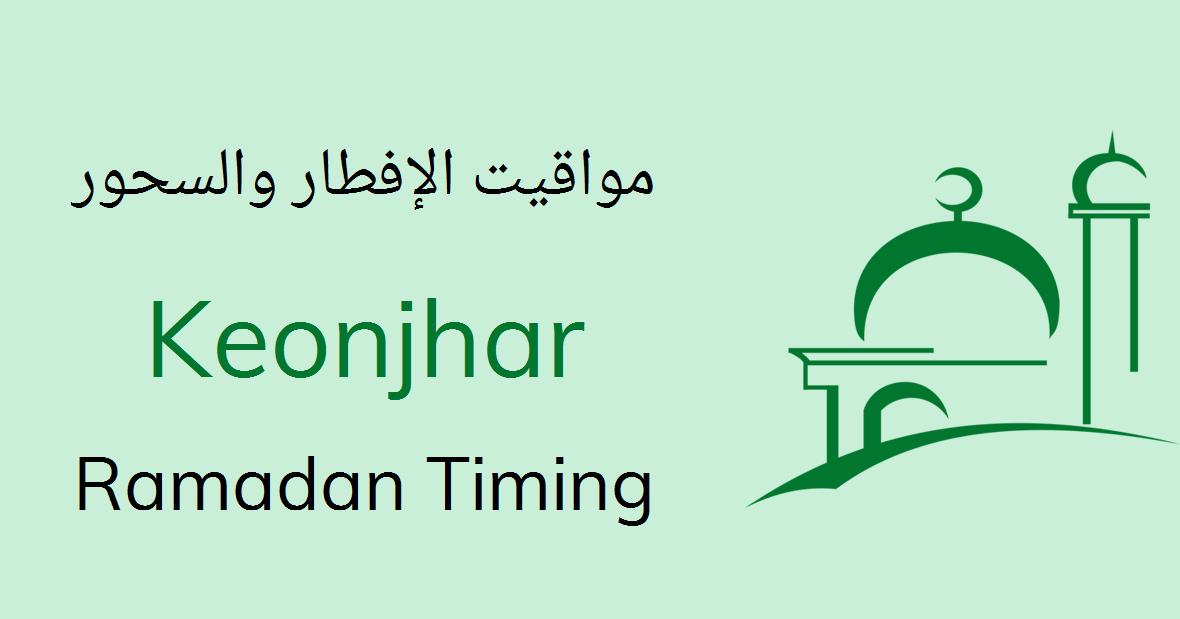 مواقيت الإفطار والسحور

Keonjhar

Ramadan Timing